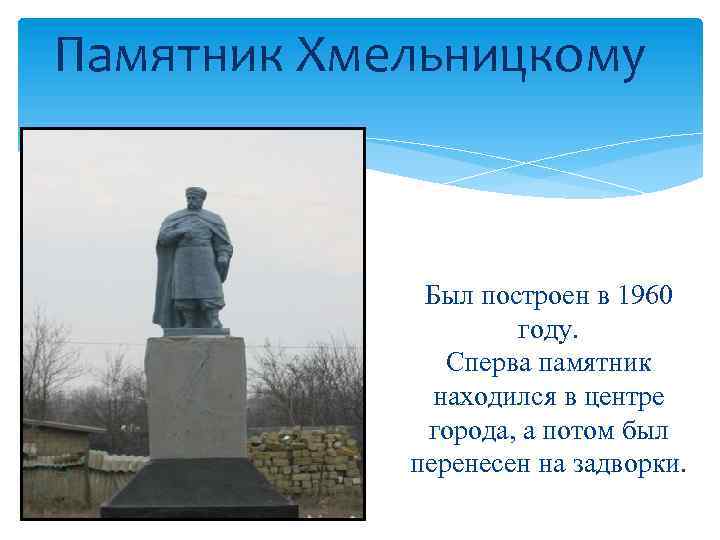 Памятник Хмельницкому

Был построен в 1960 году.
Сперва памятник находился в центре города, а потом был перенесен на задворки.